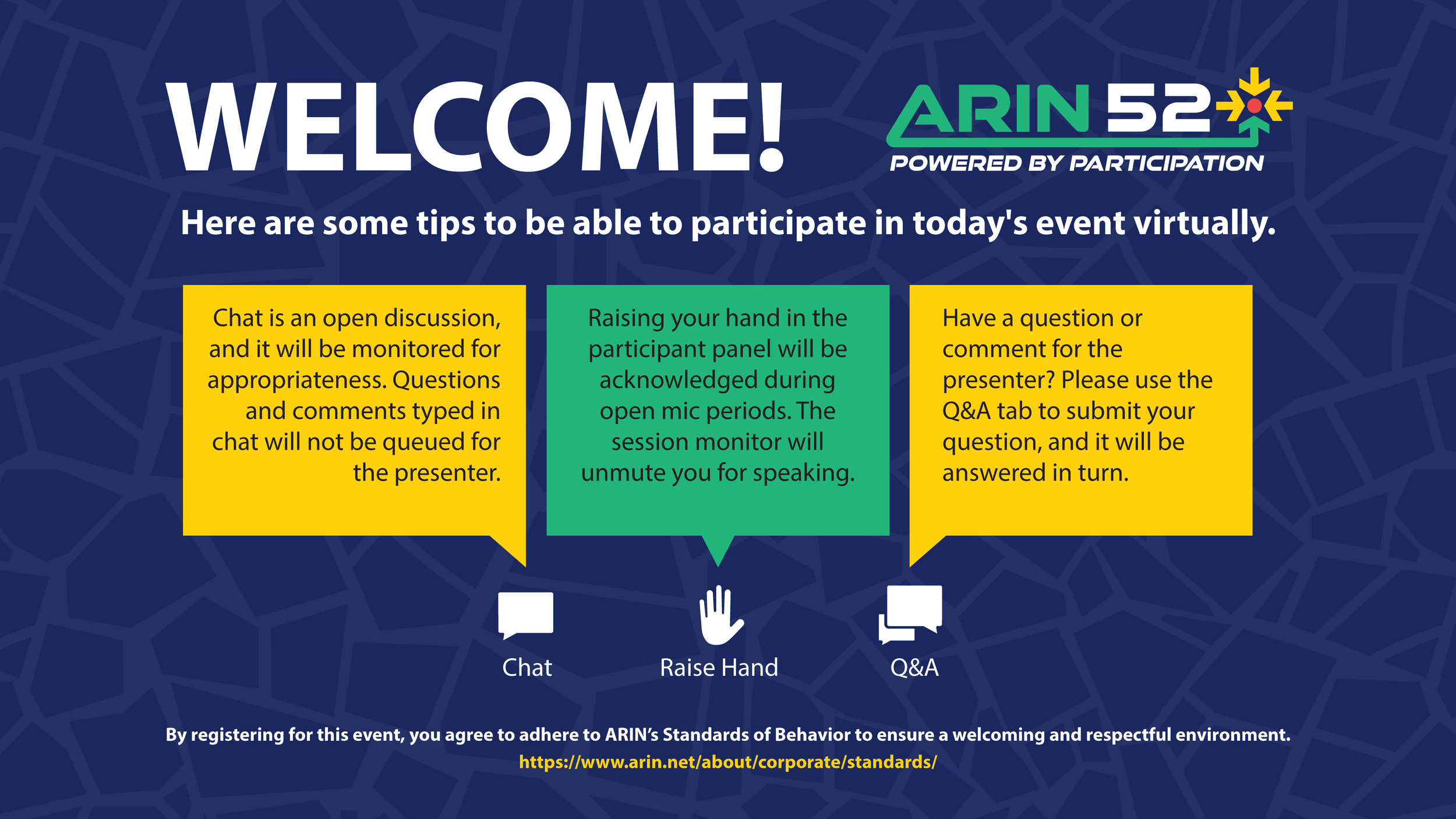 WELCOME!

ARIN 52
POWERED BY PARTICIPATION

Here are some tips to be able to participate in today's event virtually.

Chat is an open discussion, and it will be monitored for appropriateness. Questions and comments typed in chat will not be queued for the presenter.

Raising your hand in the participant panel will be acknowledged during open mic periods. The session monitor will unmute you for speaking.

Have a question or comment for the presenter? Please use the Q&A tab to submit your question, and it will be answered in turn.

Chat

Raise Hand

Q&A

By registering for this event, you agree to adhere to ARIN's Standards of Behavior to ensure a welcoming and respectful environment.
https://www.arin.net/about/corporate/standards/